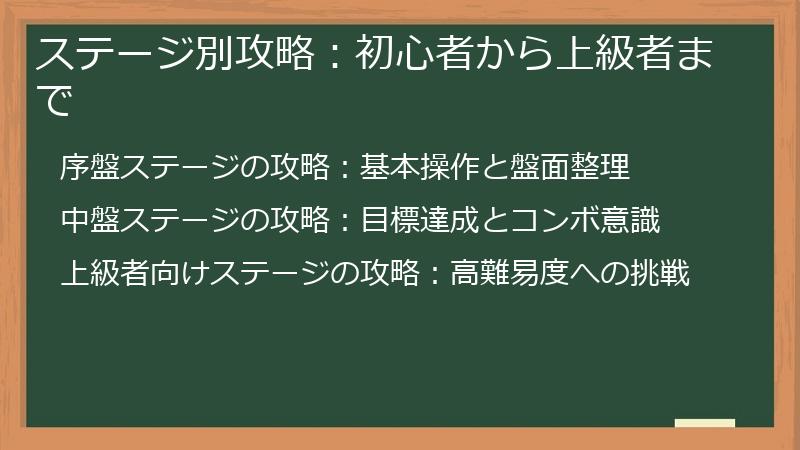 ステージ別攻略：初心者から上級者まで

序盤ステージの攻略：基本操作と盤面整理

中盤ステージの攻略：目標達成とコンボ意識

上級者向けステージの攻略：高難易度への挑戦